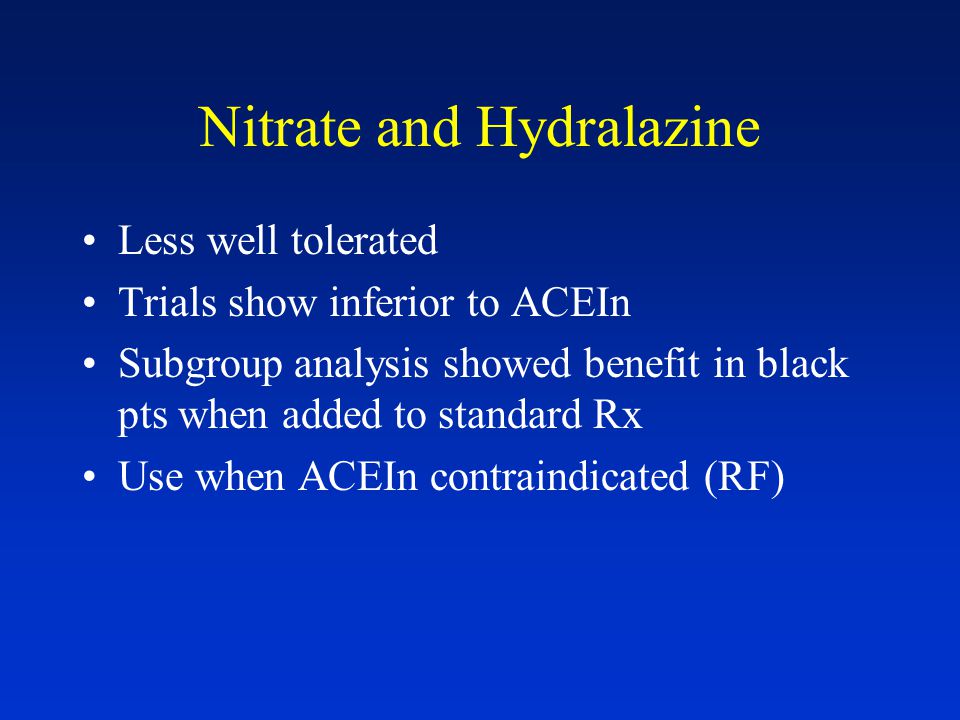 Nitrate and Hydralazine

• Less well tolerated
• Trials show inferior to ACEIn
• Subgroup analysis showed benefit in black pts when added to standard Rx
• Use when ACEIn contraindicated (RF)